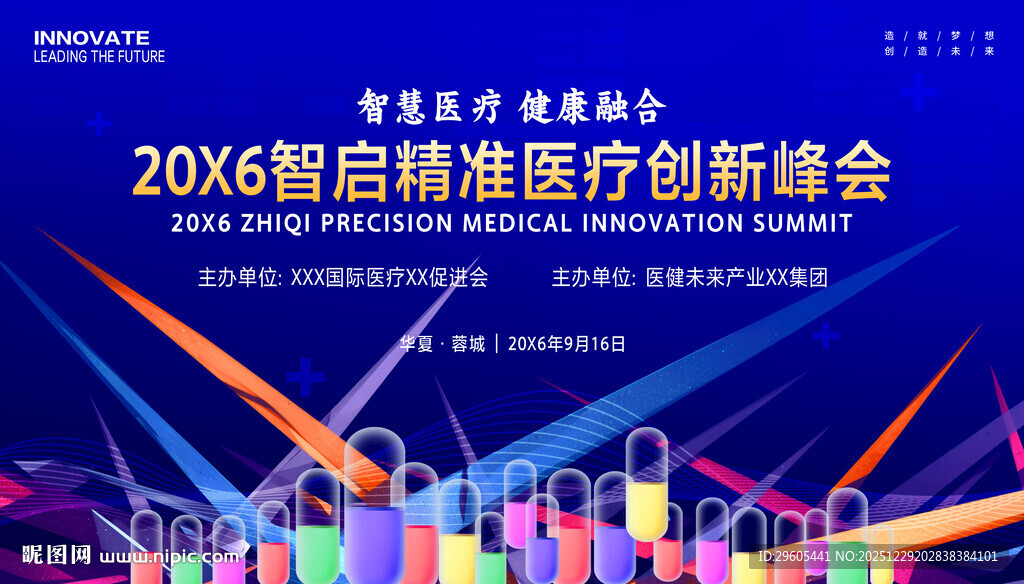 INNOVATE
LEADING THE FUTURE

造 / 就 / 梦 / 想
创 / 造 / 未 / 来

智慧医疗 健康融合

20X6智启精准医疗创新峰会

20X6 ZHIQI PRECISION MEDICAL INNOVATION SUMMIT

主办单位: XXX国际医疗XX促进会 主办单位: 医健未来产业XX集团

华夏 · 蓉城 | 20X6年9月16日

昵图网 www.nipic.com

ID:29605441 NO:20251229202838384101